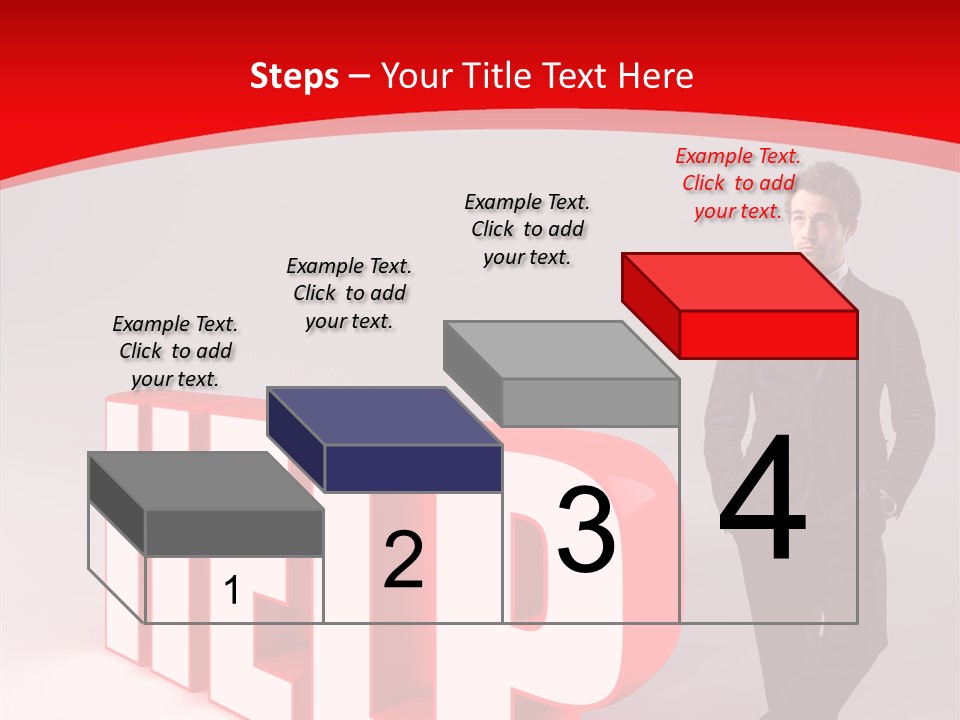 Steps – Your Title Text Here

Example Text. Click to add your text.

Example Text. Click to add your text.

Example Text. Click to add your text.

Example Text. Click to add your text.

1

2

3

4